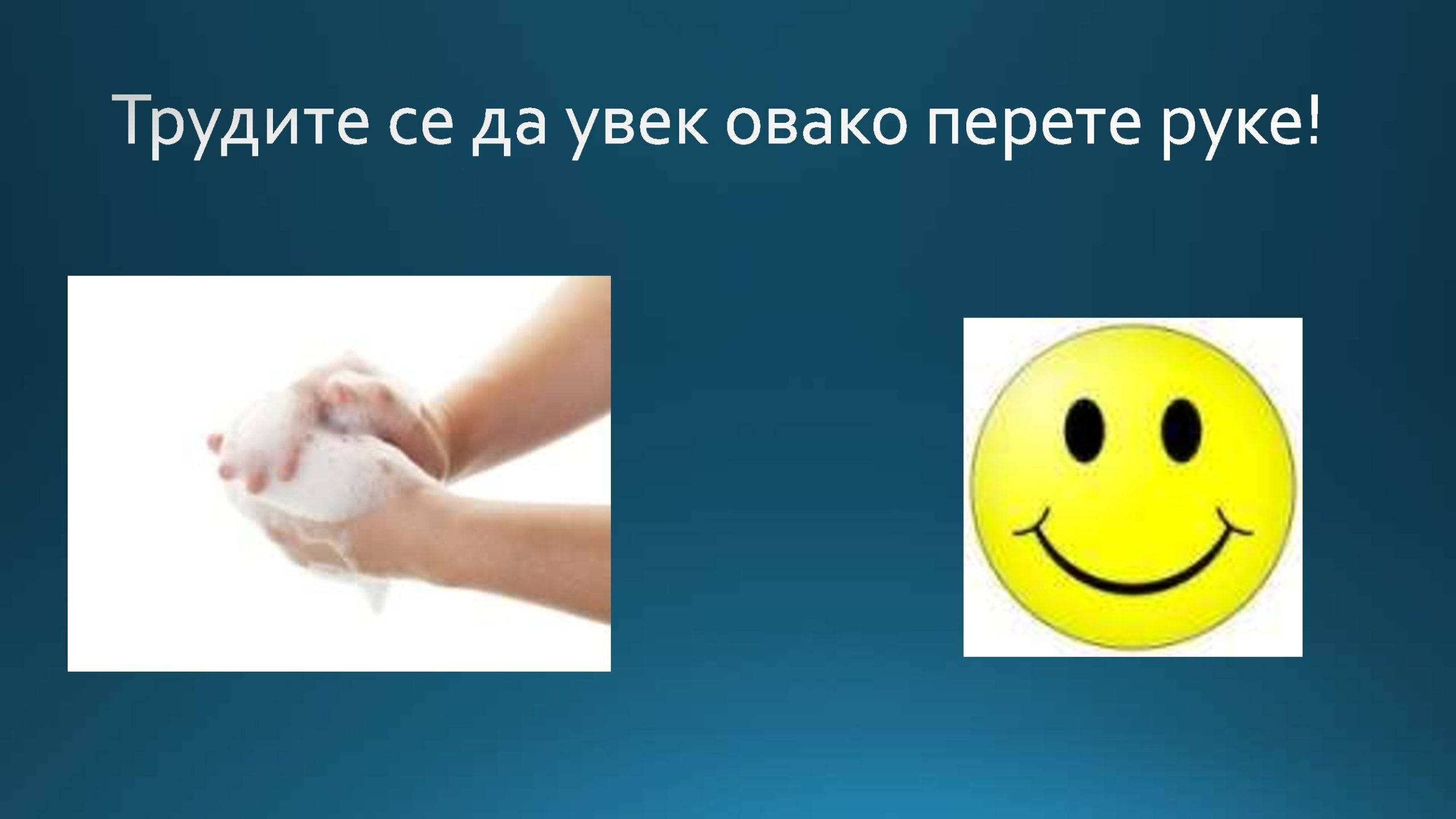 Трудите се да увек овако перете руке!